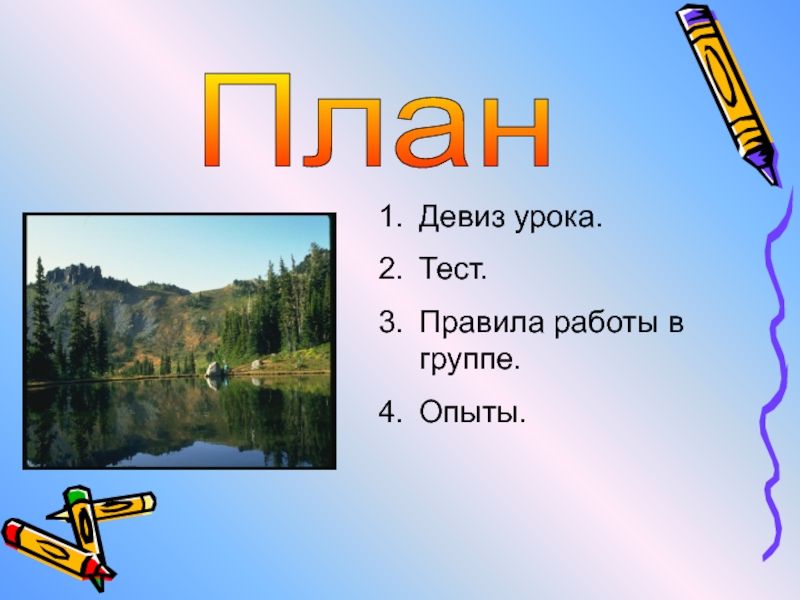 План

1. Девиз урока.
2. Тест.
3. Правила работы в группе.
4. Опыты.